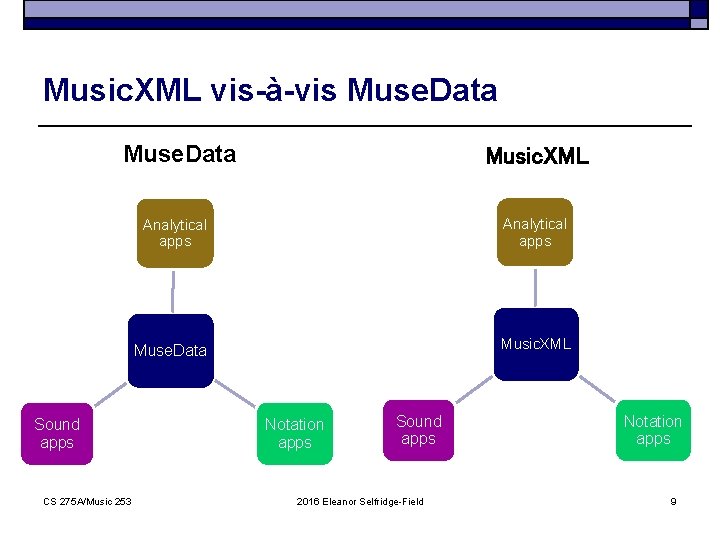 MusicXML vis-à-vis MuseData

MuseData

Analytical apps

MuseData

Sound apps

Notation apps

MusicXML

Analytical apps

MusicXML

Sound apps

Notation apps

CS 275A/Music 253

2016 Eleanor Selfridge-Field

9